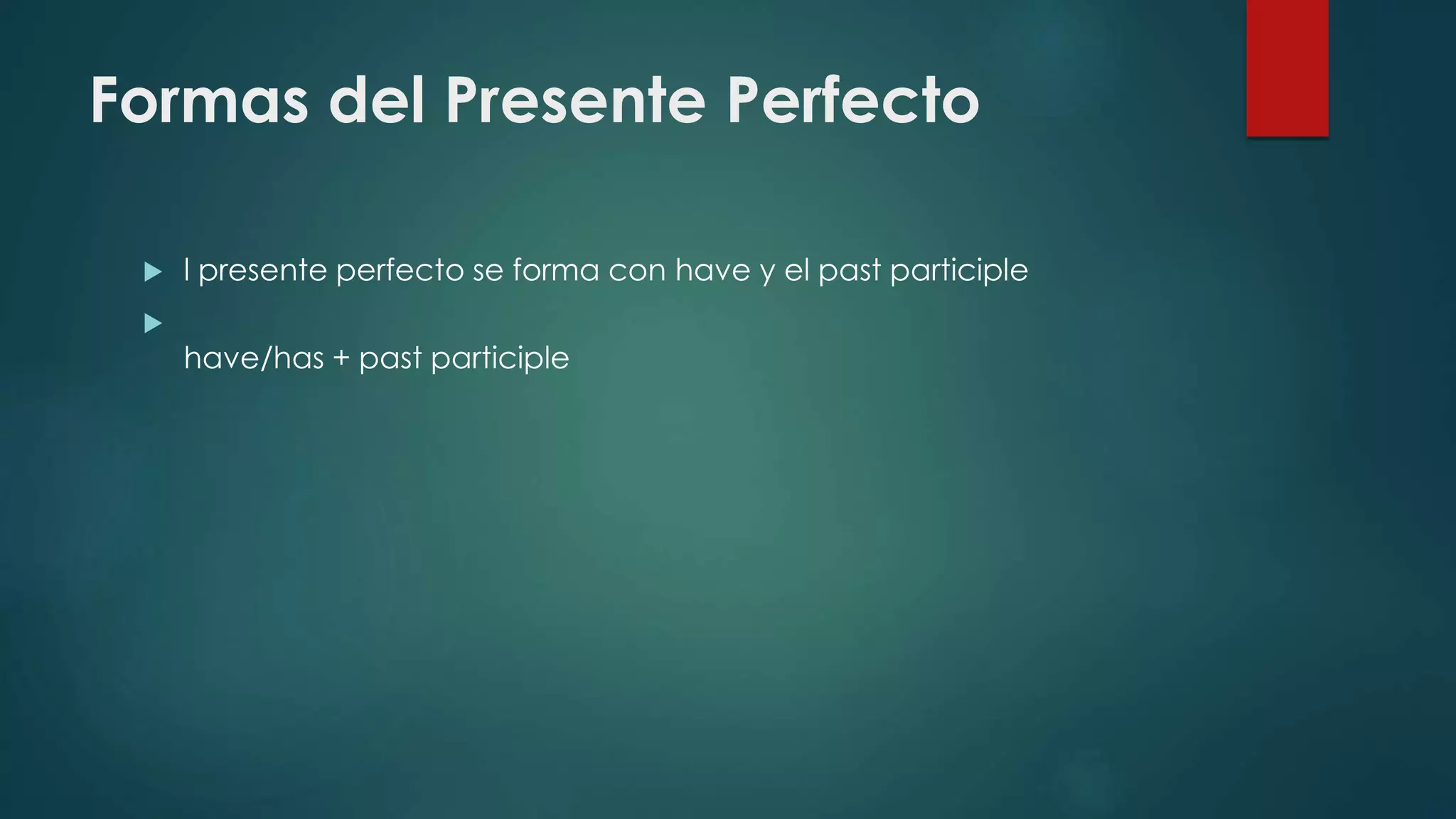 Formas del Presente Perfecto

l presente perfecto se forma con have y el past participle

have/has + past participle